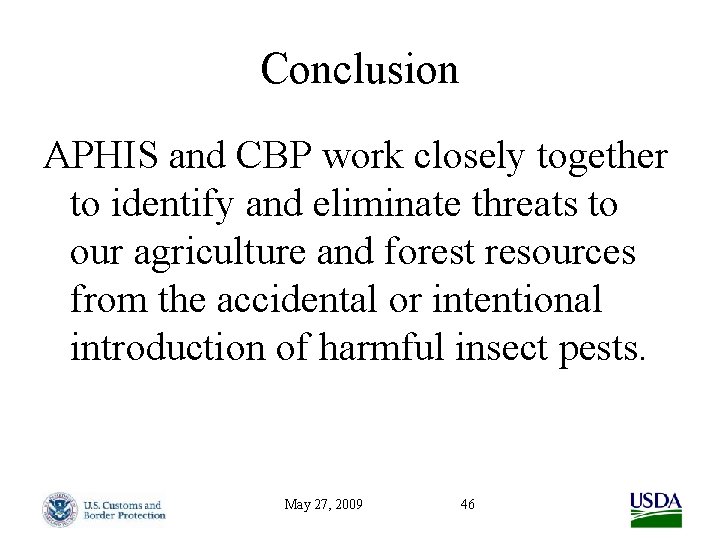 Conclusion

APHIS and CBP work closely together to identify and eliminate threats to our agriculture and forest resources from the accidental or intentional introduction of harmful insect pests.

U.S. Customs and Border Protection

May 27, 2009

46

USDA